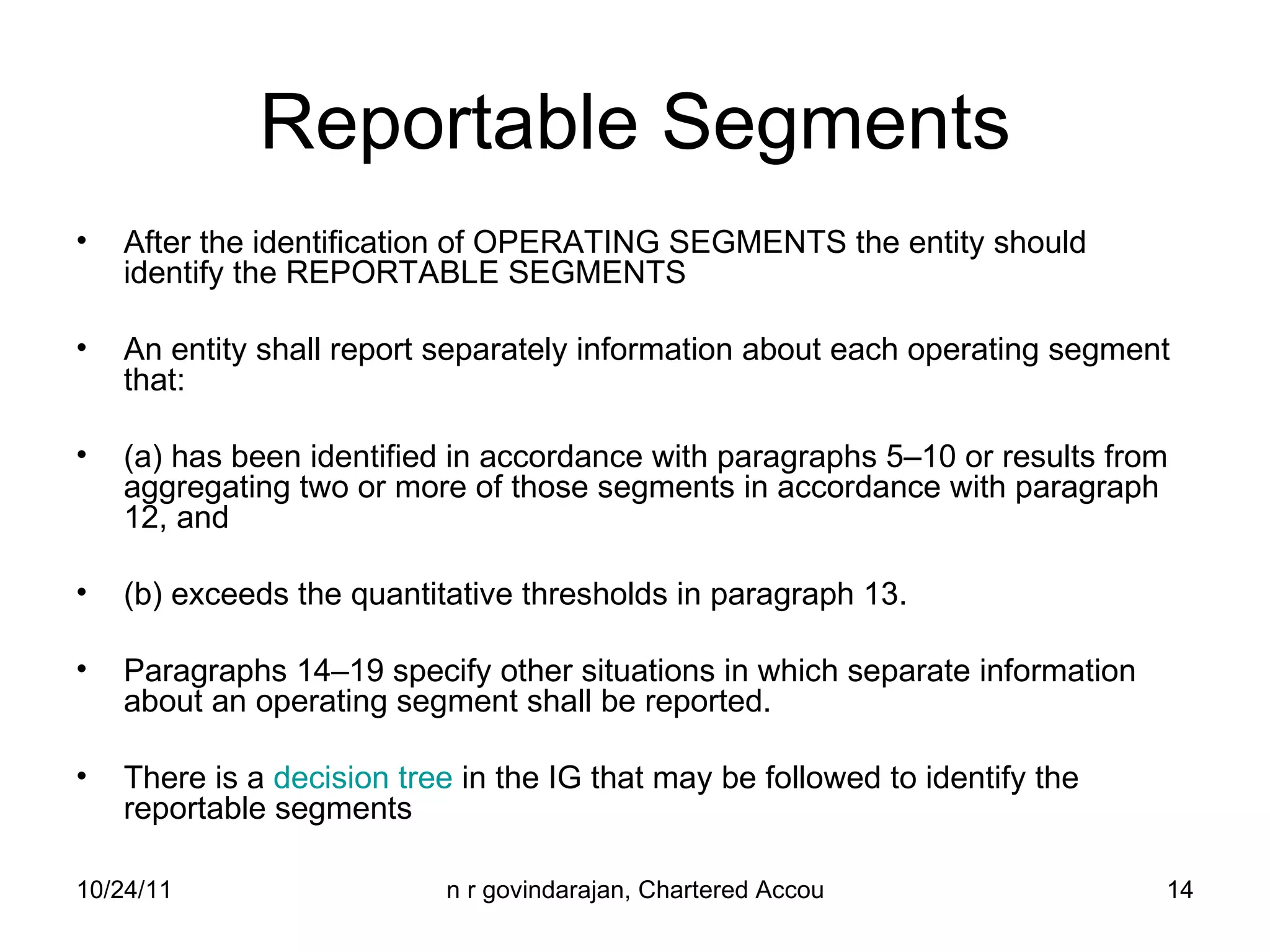 Reportable Segments

• After the identification of OPERATING SEGMENTS the entity should identify the REPORTABLE SEGMENTS

• An entity shall report separately information about each operating segment that:

• (a) has been identified in accordance with paragraphs 5–10 or results from aggregating two or more of those segments in accordance with paragraph 12, and

• (b) exceeds the quantitative thresholds in paragraph 13.

• Paragraphs 14–19 specify other situations in which separate information about an operating segment shall be reported.

• There is a decision tree in the IG that may be followed to identify the reportable segments

10/24/11

n r govindarajan, Chartered Accou

14